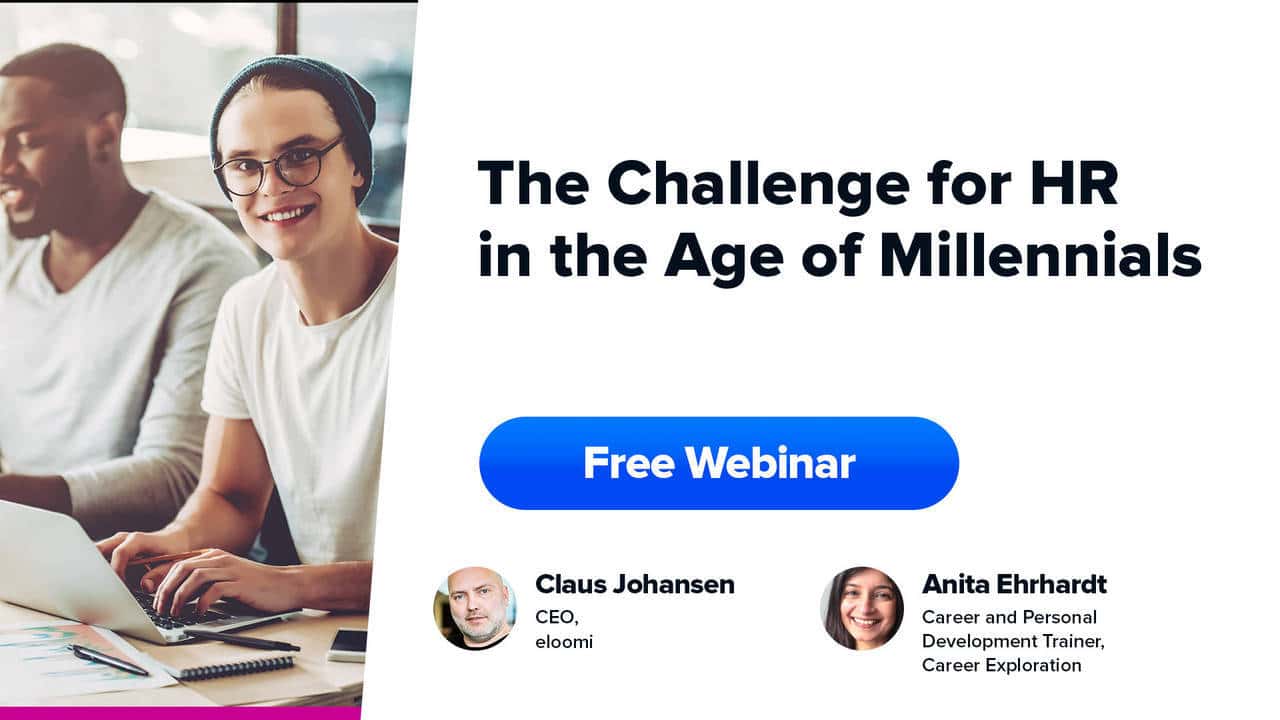 The Challenge for HR in the Age of Millennials

Free Webinar

Claus Johansen
CEO,
eloomi

Anita Ehrhardt
Career and Personal Development Trainer,
Career Exploration